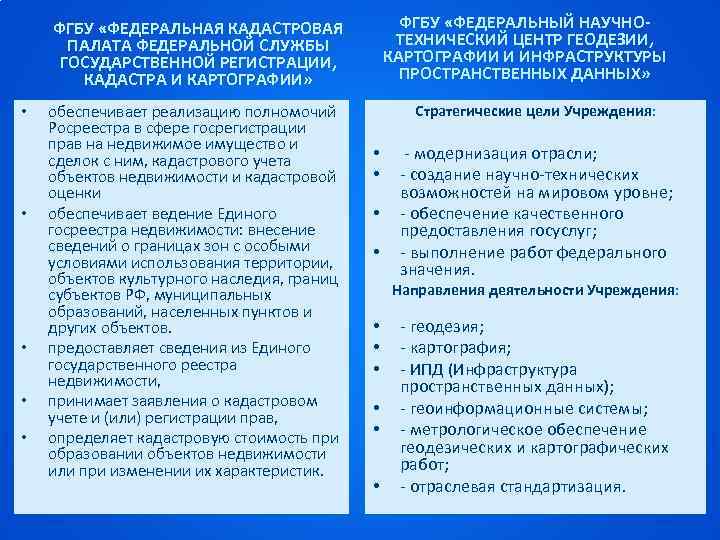 ФГБУ «ФЕДЕРАЛЬНАЯ КАДАСТРОВАЯ ПАЛАТА ФЕДЕРАЛЬНОЙ СЛУЖБЫ ГОСУДАРСТВЕННОЙ РЕГИСТРАЦИИ, КАДАСТРА И КАРТОГРАФИИ»

• обеспечивает реализацию полномочий Росреестра в сфере госрегистрации прав на недвижимое имущество и сделок с ним, кадастрового учета объектов недвижимости и кадастровой оценки
• обеспечивает ведение Единого госреестра недвижимости: внесение сведений о границах зон с особыми условиями использования территории, объектов культурного наследия, границ субъектов РФ, муниципальных образований, населенных пунктов и других объектов.
• предоставляет сведения из Единого государственного реестра недвижимости,
• принимает заявления о кадастровом учете и (или) регистрации прав,
• определяет кадастровую стоимость при образовании объектов недвижимости или при изменении их характеристик.

ФГБУ «ФЕДЕРАЛЬНЫЙ НАУЧНО-ТЕХНИЧЕСКИЙ ЦЕНТР ГЕОДЕЗИИ, КАРТОГРАФИИ И ИНФРАСТРУКТУРЫ ПРОСТРАНСТВЕННЫХ ДАННЫХ»

Стратегические цели Учреждения:

• - модернизация отрасли;
• - создание научно-технических возможностей на мировом уровне;
• - обеспечение качественного предоставления госуслуг;
• - выполнение работ федерального значения.

Направления деятельности Учреждения:

• - геодезия;
• - картография;
• - ИПД (Инфраструктура пространственных данных);
• - геоинформационные системы;
• - метрологическое обеспечение геодезических и картографических работ;
• - отраслевая стандартизация.